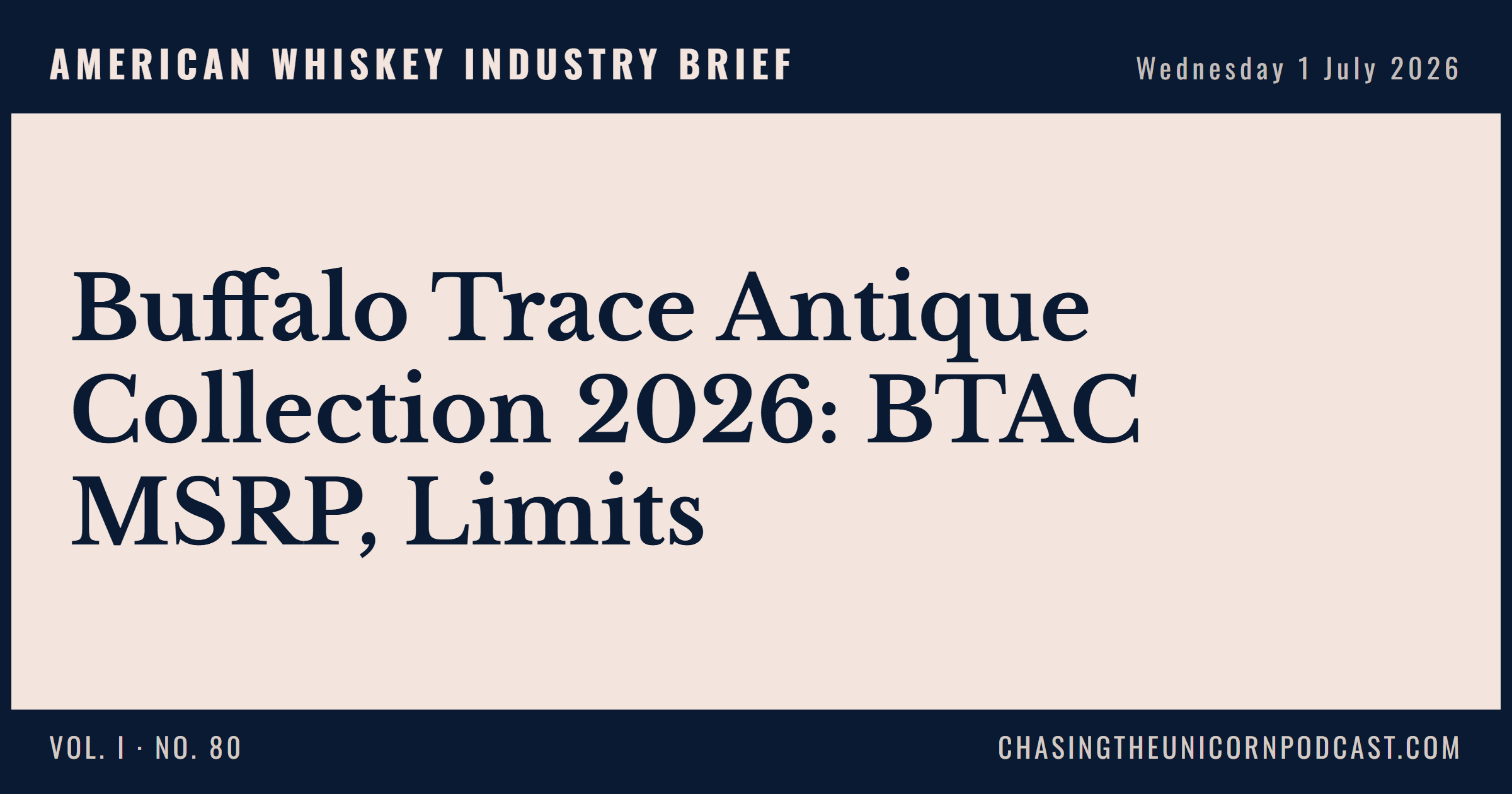 AMERICAN WHISKEY INDUSTRY BRIEF

Wednesday 1 July 2026

Buffalo Trace Antique Collection 2026: BTAC MSRP, Limits

VOL. I · NO. 80

CHASINGTHEUNICORNPODCAST.COM